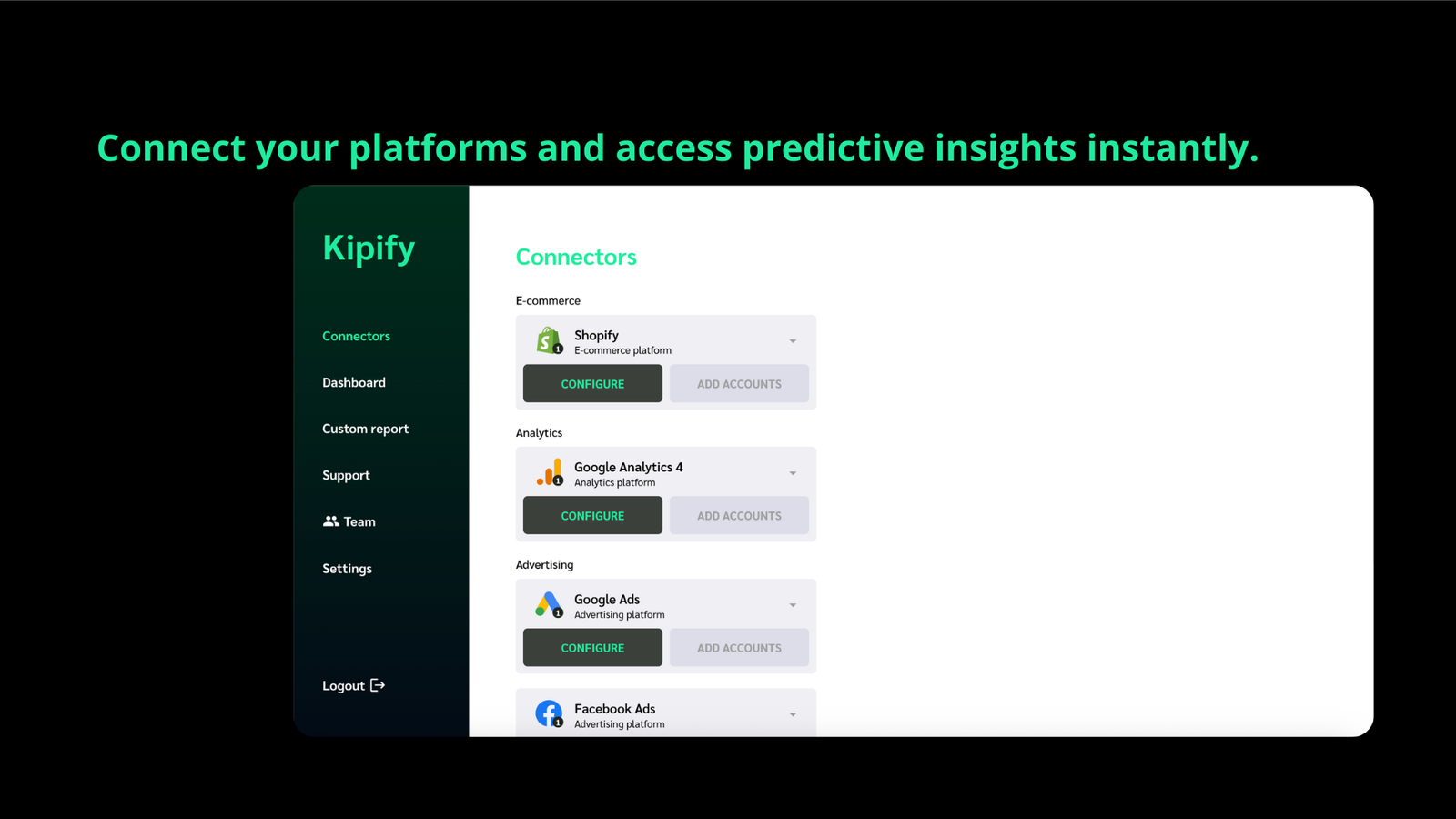 Connect your platforms and access predictive insights instantly.

Kipify

Connectors

Dashboard

Custom report

Support

Team

Settings

Logout

Connectors

E-commerce

Shopify
E-commerce platform

CONFIGURE

ADD ACCOUNTS

Analytics

Google Analytics 4
Analytics platform

CONFIGURE

ADD ACCOUNTS

Advertising

Google Ads
Advertising platform

CONFIGURE

ADD ACCOUNTS

Facebook Ads
Advertising platform